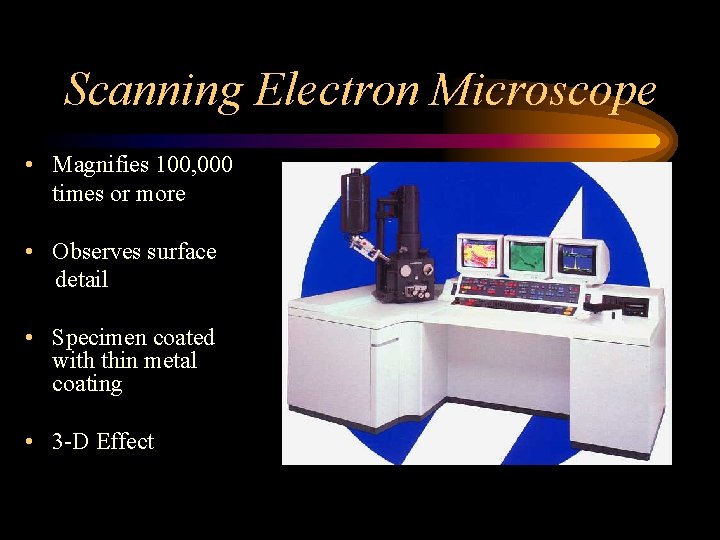 Scanning Electron Microscope

• Magnifies 100,000 times or more

• Observes surface detail

• Specimen coated with thin metal coating

• 3-D Effect